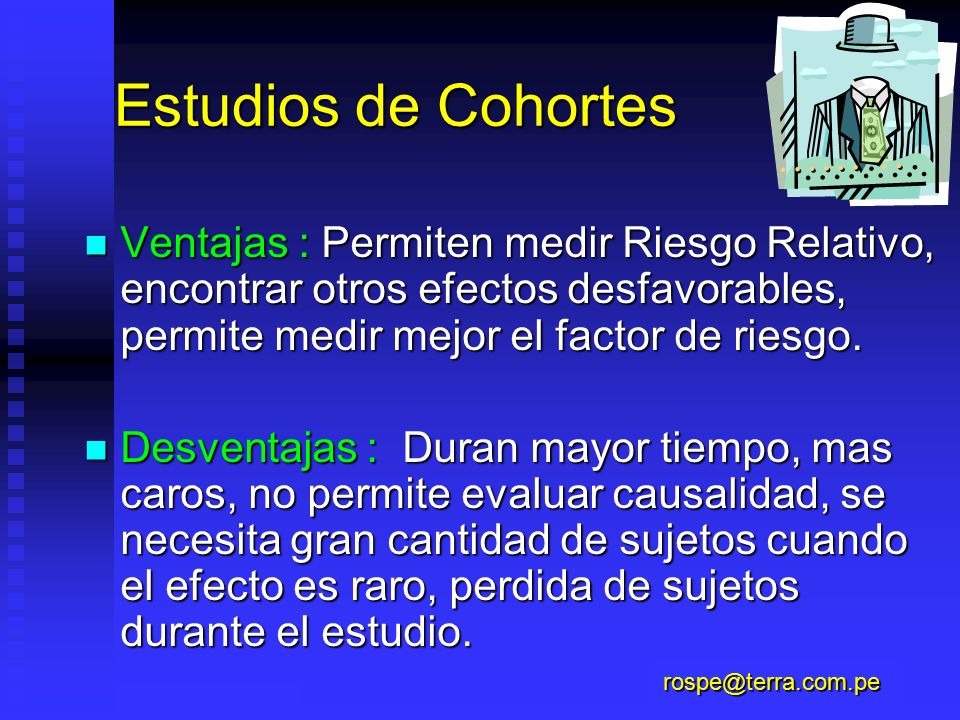 Estudios de Cohortes

Ventajas : Permiten medir Riesgo Relativo, encontrar otros efectos desfavorables, permite medir mejor el factor de riesgo.

Desventajas : Duran mayor tiempo, mas caros, no permite evaluar causalidad, se necesita gran cantidad de sujetos cuando el efecto es raro, perdida de sujetos durante el estudio.

rospe@terra.com.pe